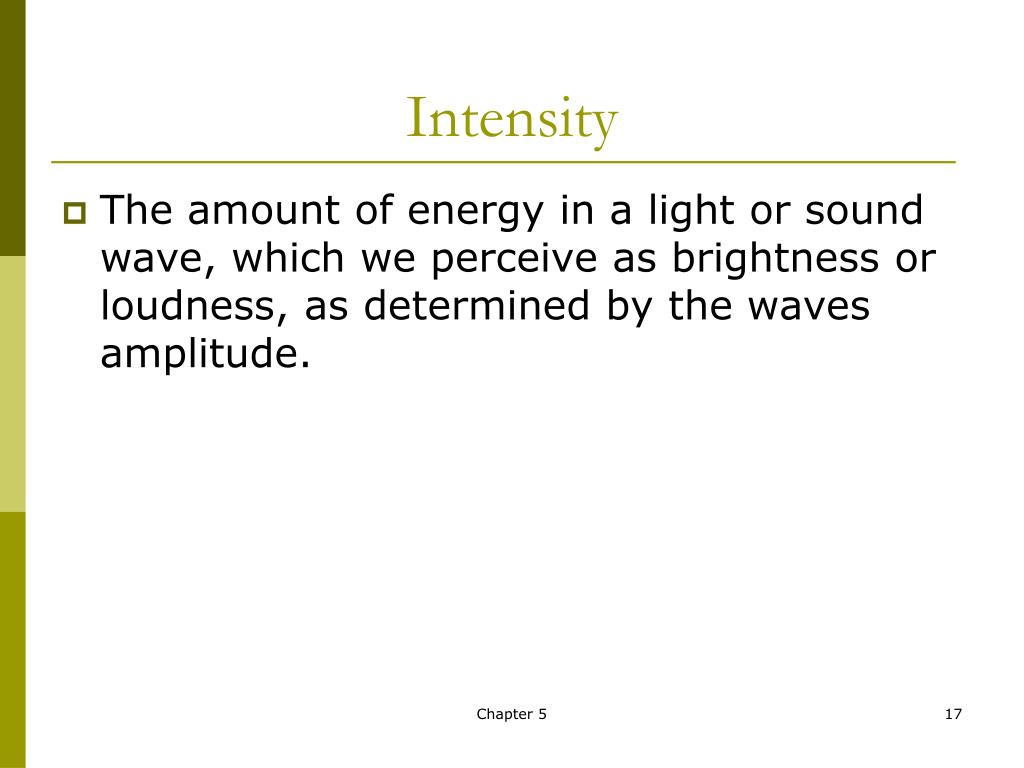 Intensity

The amount of energy in a light or sound wave, which we perceive as brightness or loudness, as determined by the waves amplitude.

Chapter 5

17